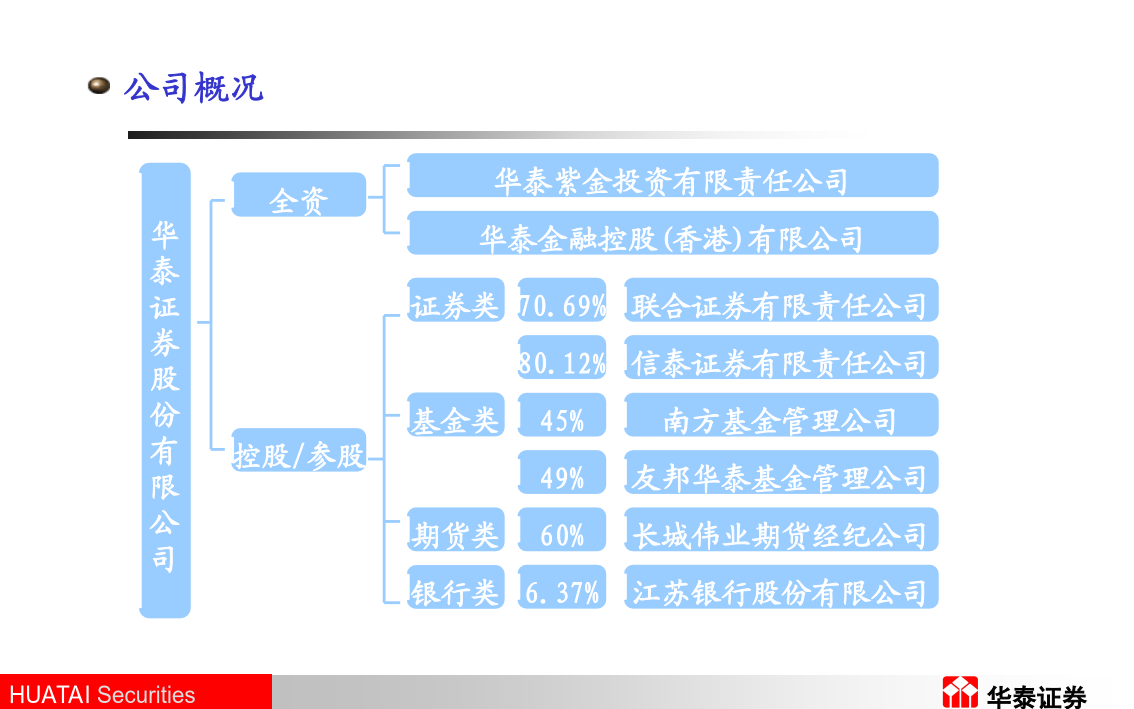 公司概况

华泰证券股份有限公司

全资

华泰紫金投资有限责任公司

华泰金融控股(香港)有限公司

控股/参股

证券类 70.69% 联合证券有限责任公司

80.12% 信泰证券有限责任公司

基金类 45% 南方基金管理公司

49% 友邦华泰基金管理公司

期货类 60% 长城伟业期货经纪公司

银行类 6.37% 江苏银行股份有限公司

HUATAI Securities

华泰证券